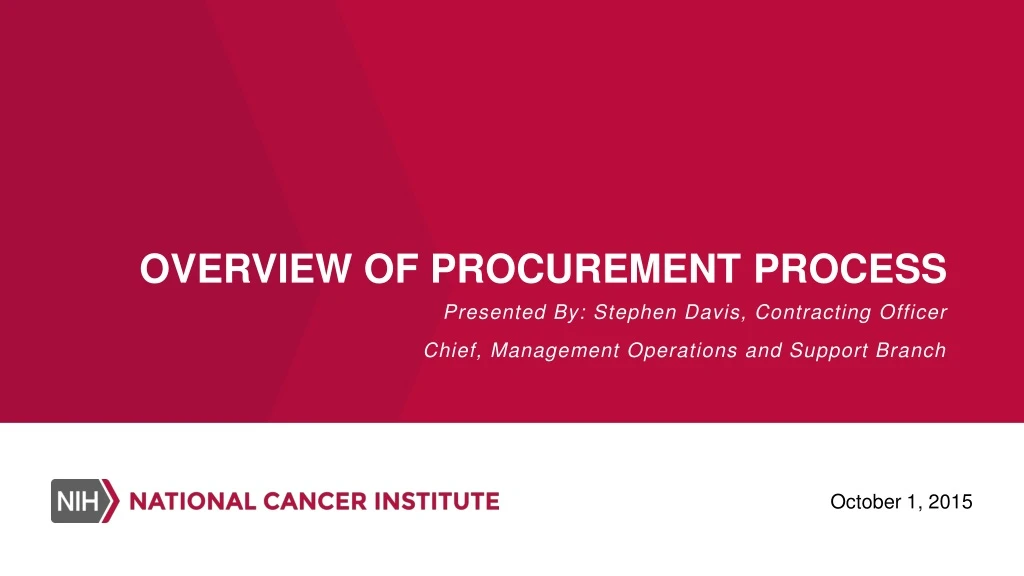 OVERVIEW OF PROCUREMENT PROCESS

Presented By: Stephen Davis, Contracting Officer

Chief, Management Operations and Support Branch

NIH NATIONAL CANCER INSTITUTE

October 1, 2015